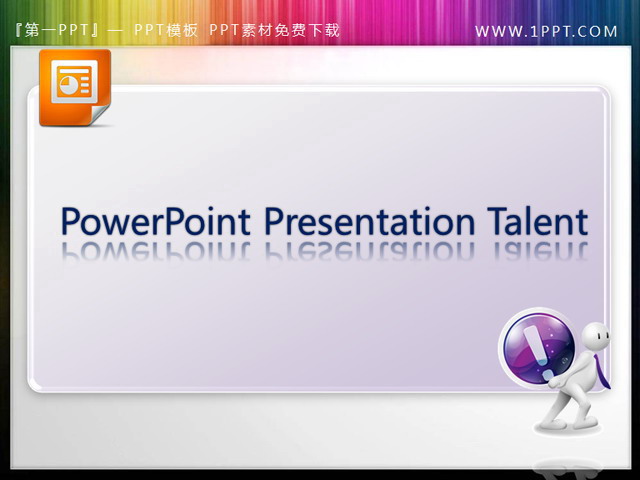 『第一PPT』— PPT模板 PPT素材免费下载

WWW.1PPT.COM

PowerPoint Presentation Talent